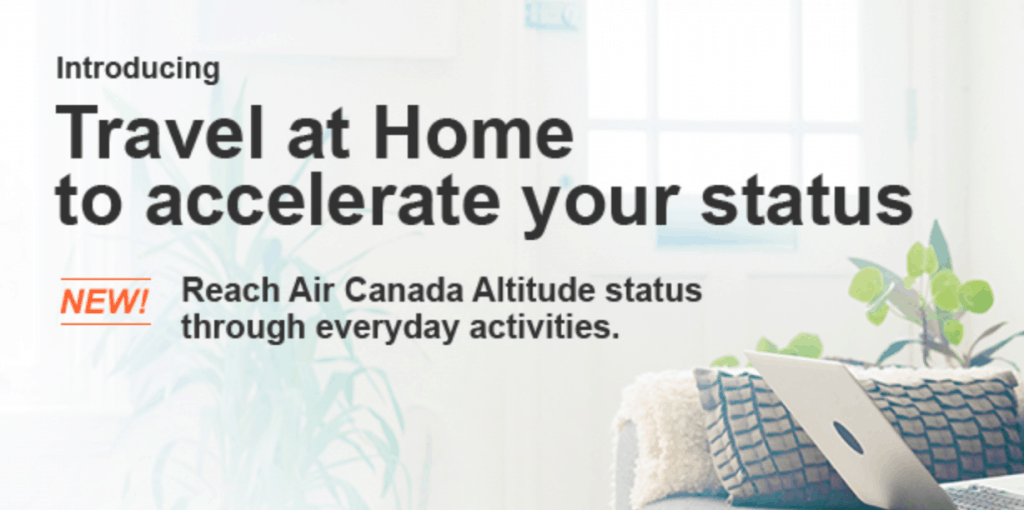 Introducing

Travel at Home to accelerate your status

NEW!

Reach Air Canada Altitude status through everyday activities.